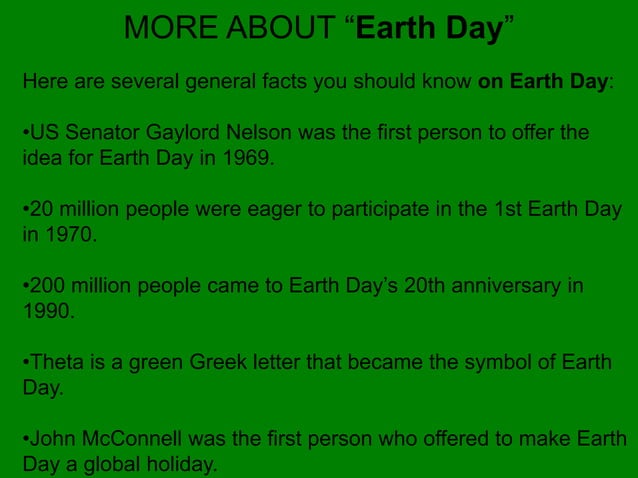 MORE ABOUT “Earth Day”

Here are several general facts you should know on Earth Day:

•US Senator Gaylord Nelson was the first person to offer the idea for Earth Day in 1969.

•20 million people were eager to participate in the 1st Earth Day in 1970.

•200 million people came to Earth Day’s 20th anniversary in 1990.

•Theta is a green Greek letter that became the symbol of Earth Day.

•John McConnell was the first person who offered to make Earth Day a global holiday.